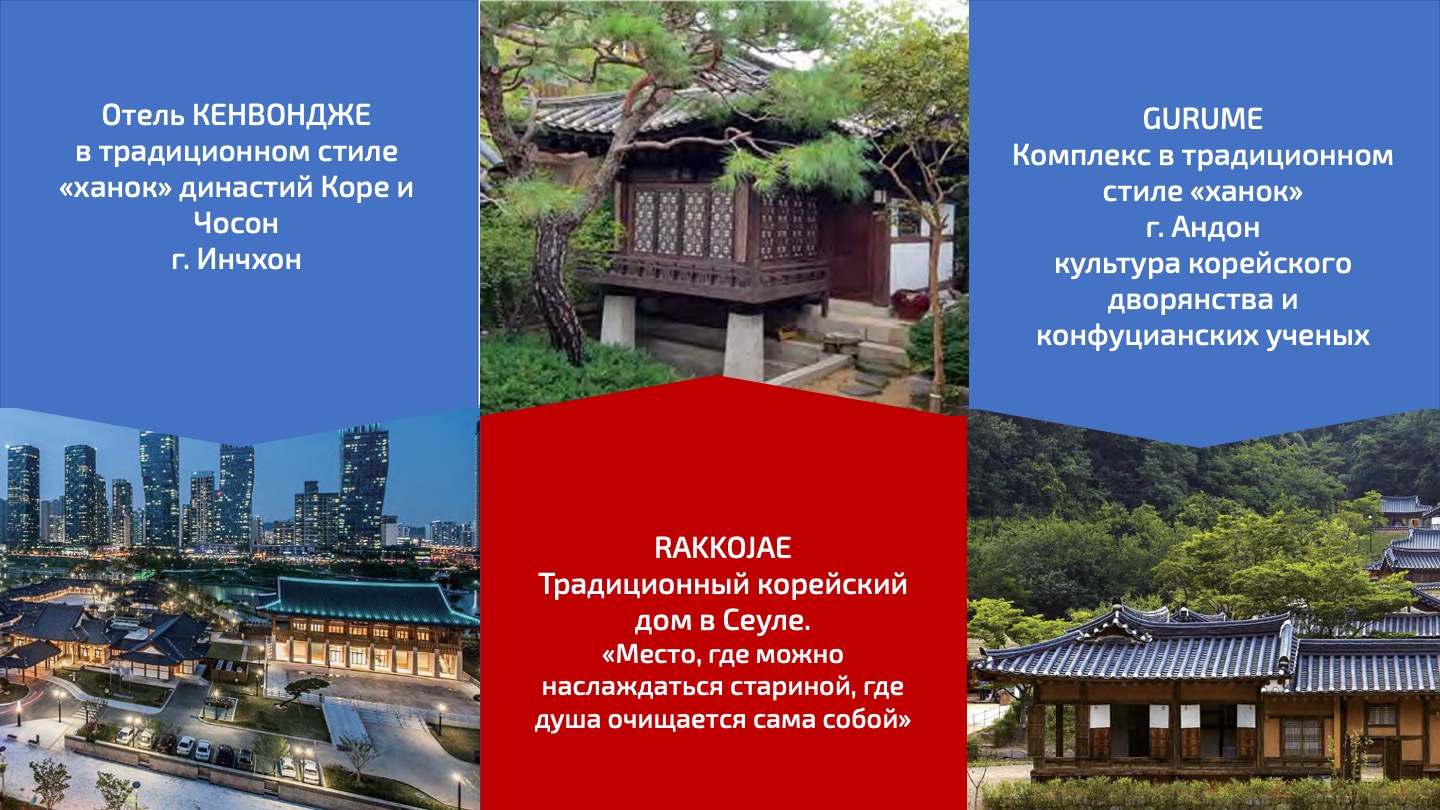 Отель КЕНВОНДЖЕ в традиционном стиле «ханок» династий Коре и Чосон г. Инчхон

RAKKOJAE
Традиционный корейский дом в Сеуле.
«Место, где можно наслаждаться стариной, где душа очищается сама собой»

GURUME
Комплекс в традиционном стиле «ханок»
г. Андон
культура корейского дворянства и конфуцианских ученых